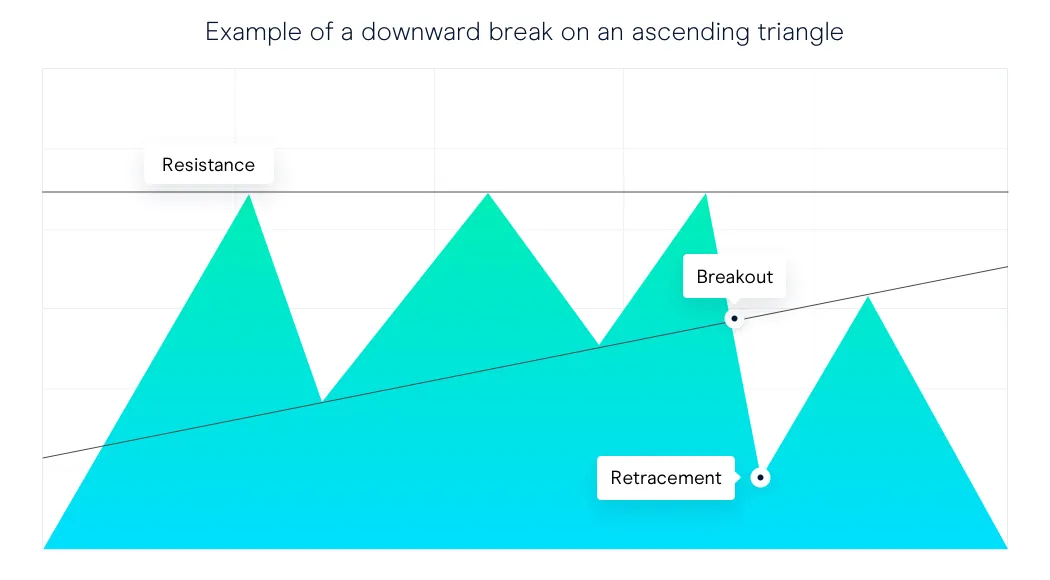 Example of a downward break on an ascending triangle

Resistance

Breakout

Retracement